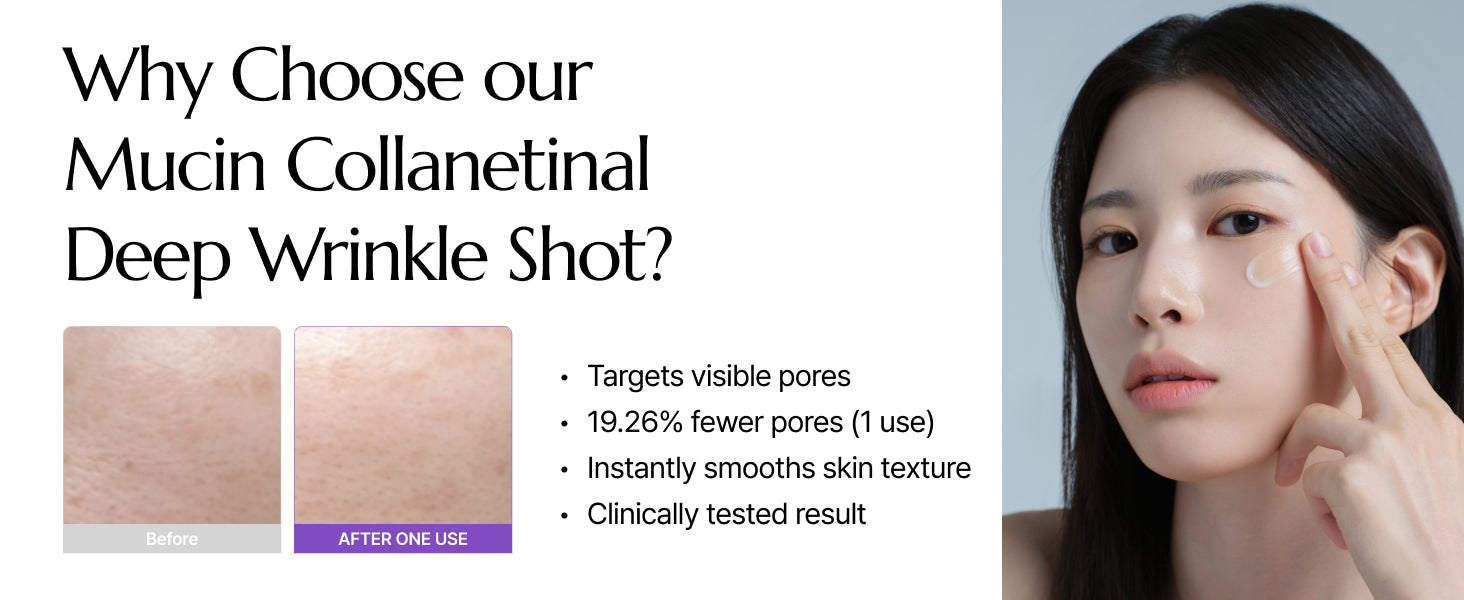 Why Choose our Mucin Collanetinal Deep Wrinkle Shot?

Before

AFTER ONE USE

• Targets visible pores
• 19.26% fewer pores (1 use)
• Instantly smooths skin texture
• Clinically tested result